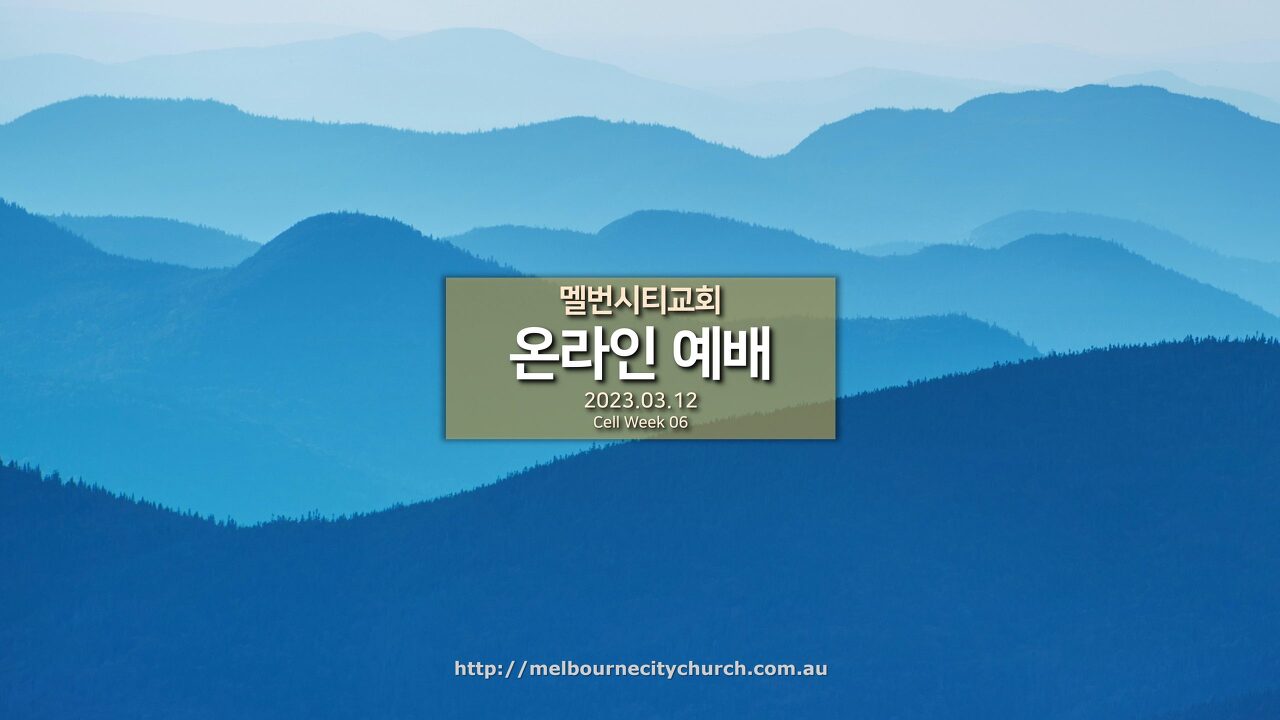 멜번시티교회
온라인 예배
2023.03.12
Cell Week 06

http://melbournecitychurch.com.au